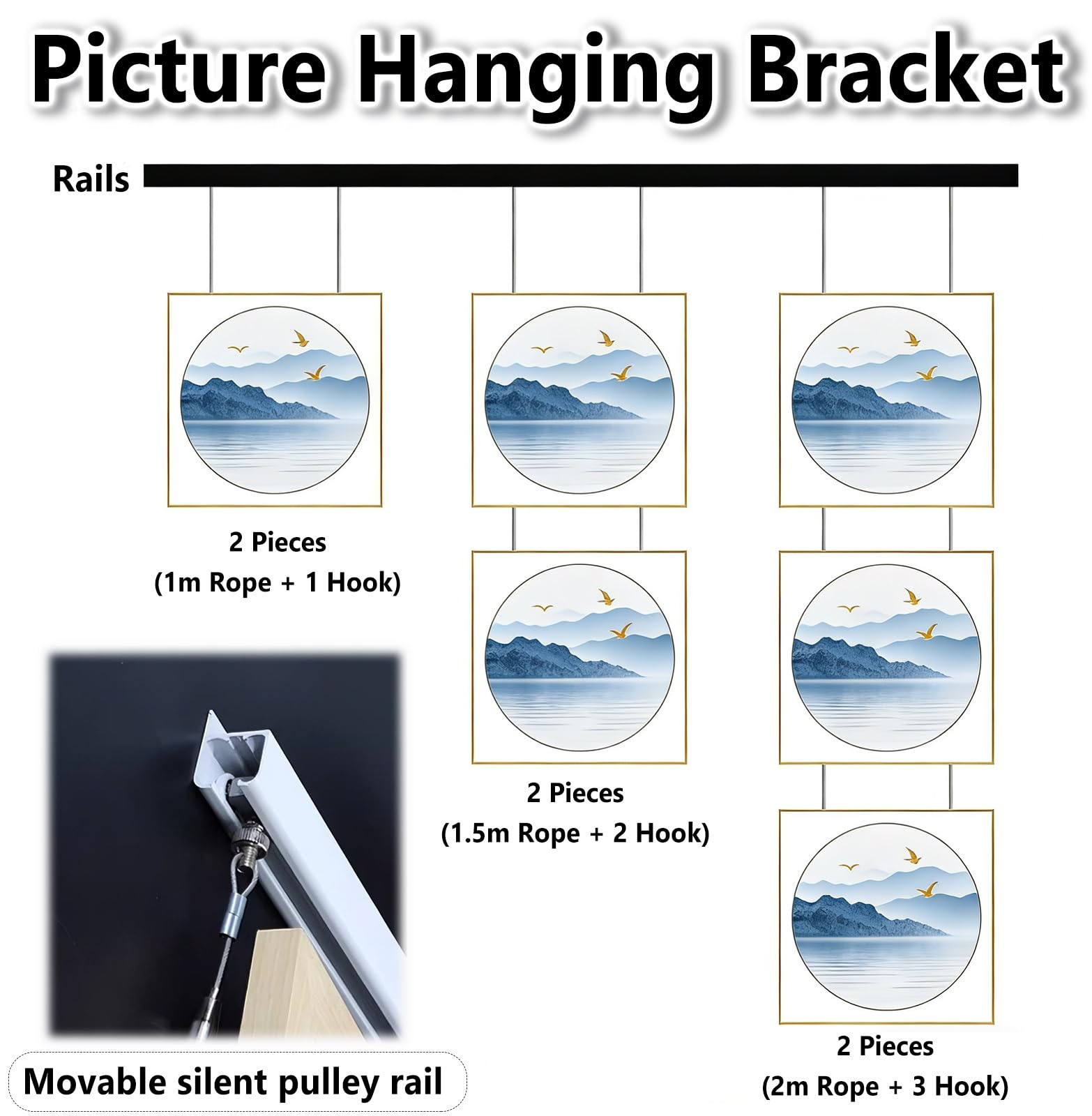 Picture Hanging Bracket

Rails

2 Pieces
(1m Rope + 1 Hook)

2 Pieces
(1.5m Rope + 2 Hook)

2 Pieces
(2m Rope + 3 Hook)

Movable silent pulley rail